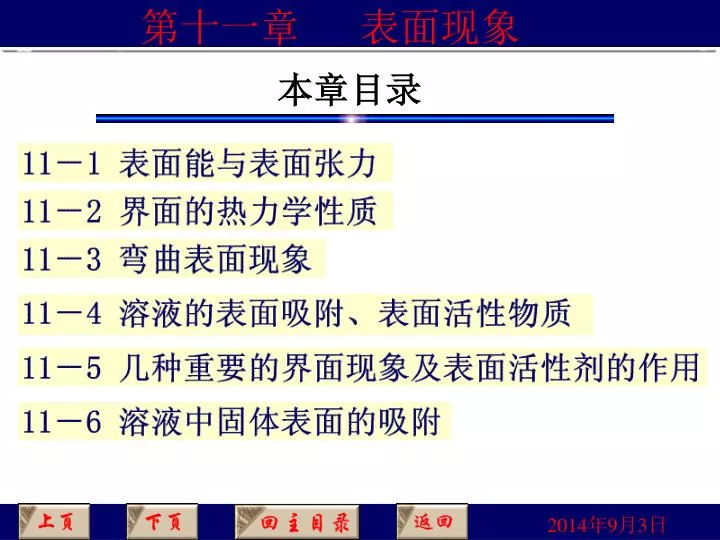 第十一章　表面现象

本章目录

11－1 表面能与表面张力

11－2 界面的热力学性质

11－3 弯曲表面现象

11－4 溶液的表面吸附、表面活性物质

11－5 几种重要的界面现象及表面活性剂的作用

11－6 溶液中固体表面的吸附

上页　下页　回主目录　返回　2014年9月3日